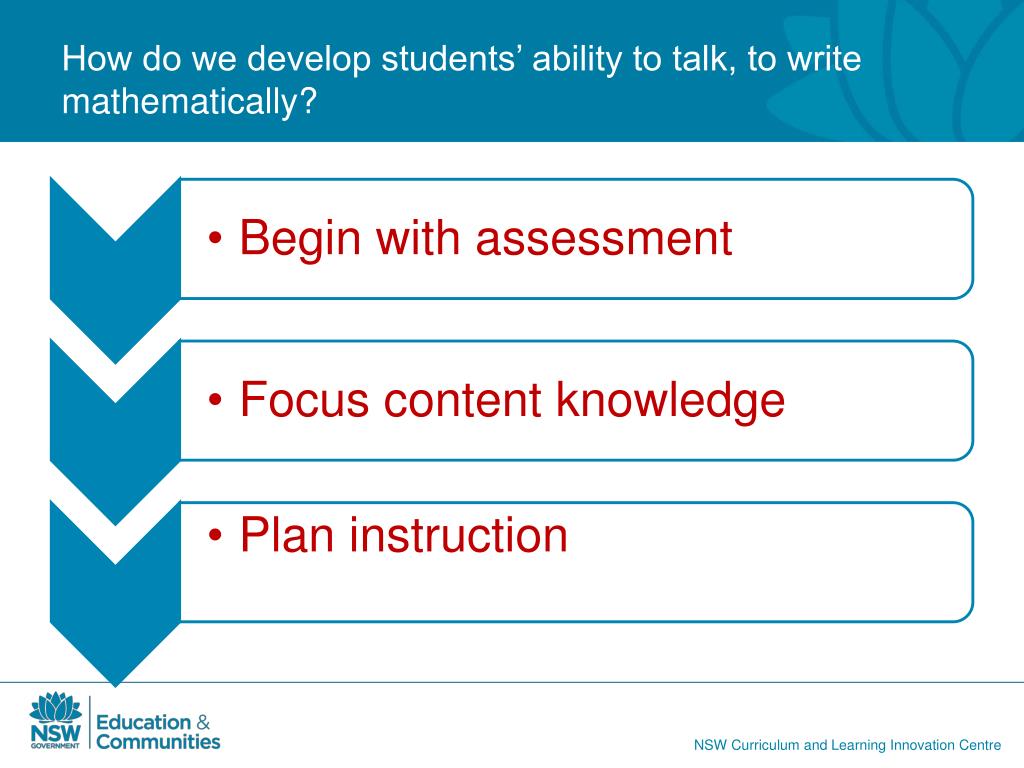 How do we develop students' ability to talk, to write mathematically?

• Begin with assessment

• Focus content knowledge

• Plan instruction

NSW GOVERNMENT

Education & Communities

NSW Curriculum and Learning Innovation Centre